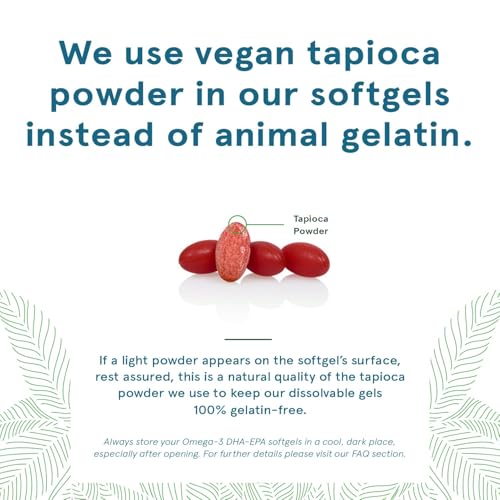 We use vegan tapioca powder in our softgels instead of animal gelatin.

Tapioca Powder

If a light powder appears on the softgel's surface, rest assured, this is a natural quality of the tapioca powder we use to keep our dissolvable gels 100% gelatin-free.

Always store your Omega-3 DHA-EPA softgels in a cool, dark place, especially after opening. For further details please visit our FAQ section.